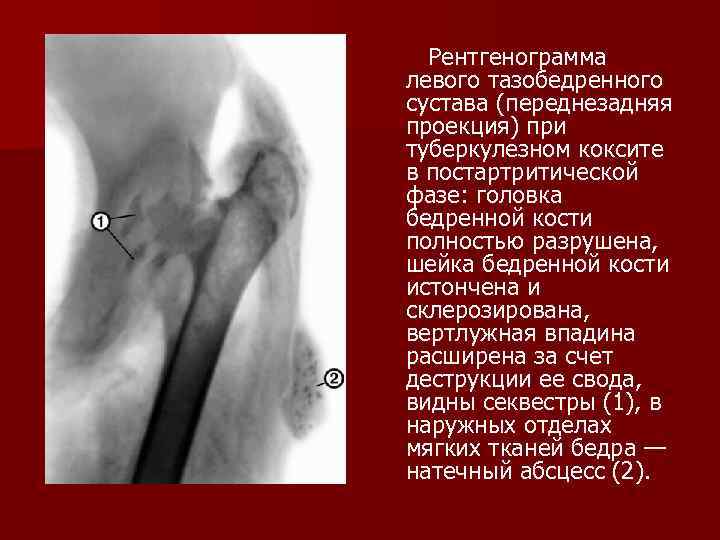 1

2

Рентгенограмма левого тазобедренного сустава (переднезадняя проекция) при туберкулезном коксите в постартритической фазе: головка бедренной кости полностью разрушена, шейка бедренной кости истончена и склерозирована, вертлужная впадина расширена за счет деструкции ее свода, видны секвестры (1), в наружных отделах мягких тканей бедра — натечный абсцесс (2).